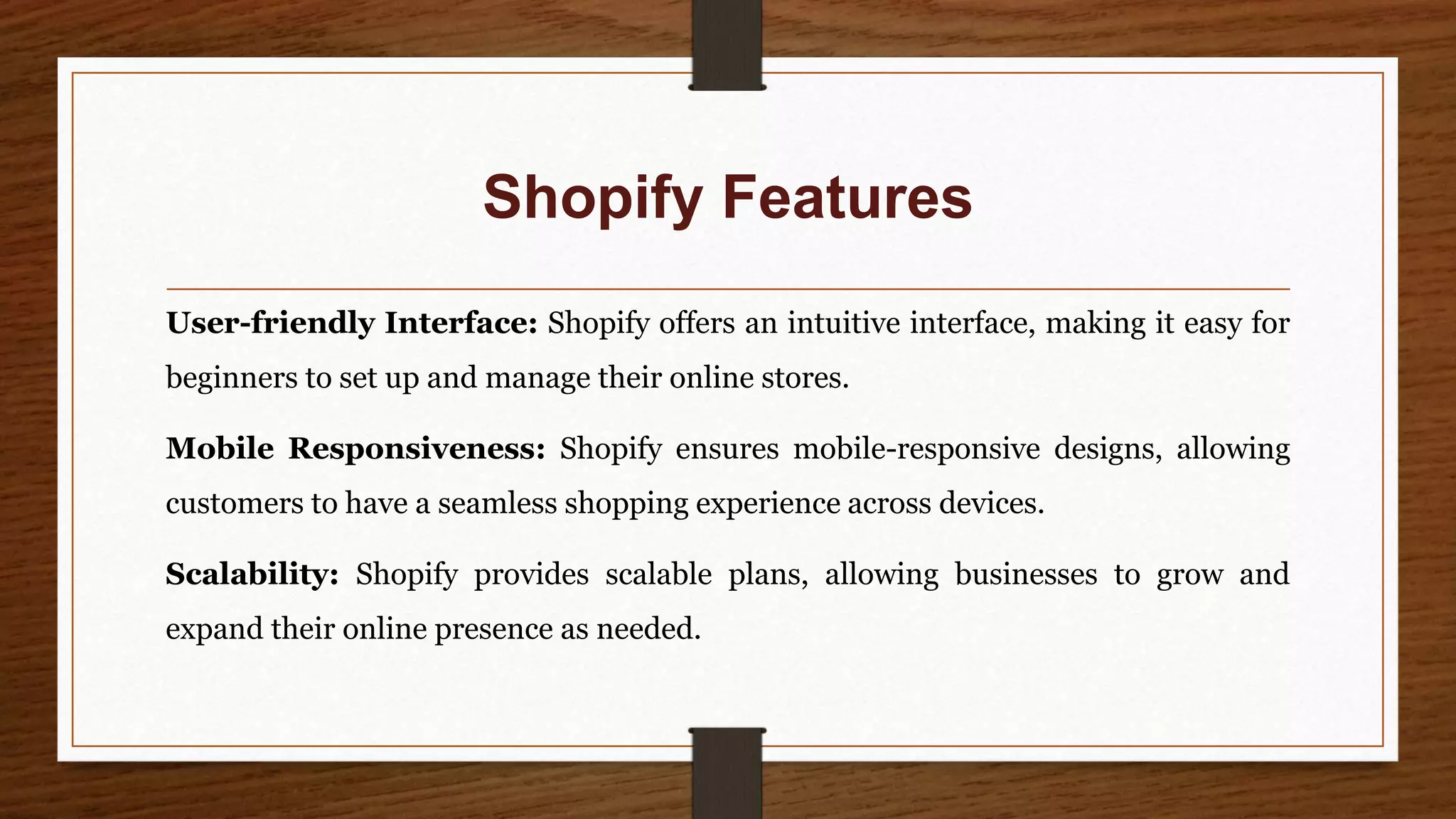 Shopify Features

User-friendly Interface: Shopify offers an intuitive interface, making it easy for beginners to set up and manage their online stores.

Mobile Responsiveness: Shopify ensures mobile-responsive designs, allowing customers to have a seamless shopping experience across devices.

Scalability: Shopify provides scalable plans, allowing businesses to grow and expand their online presence as needed.